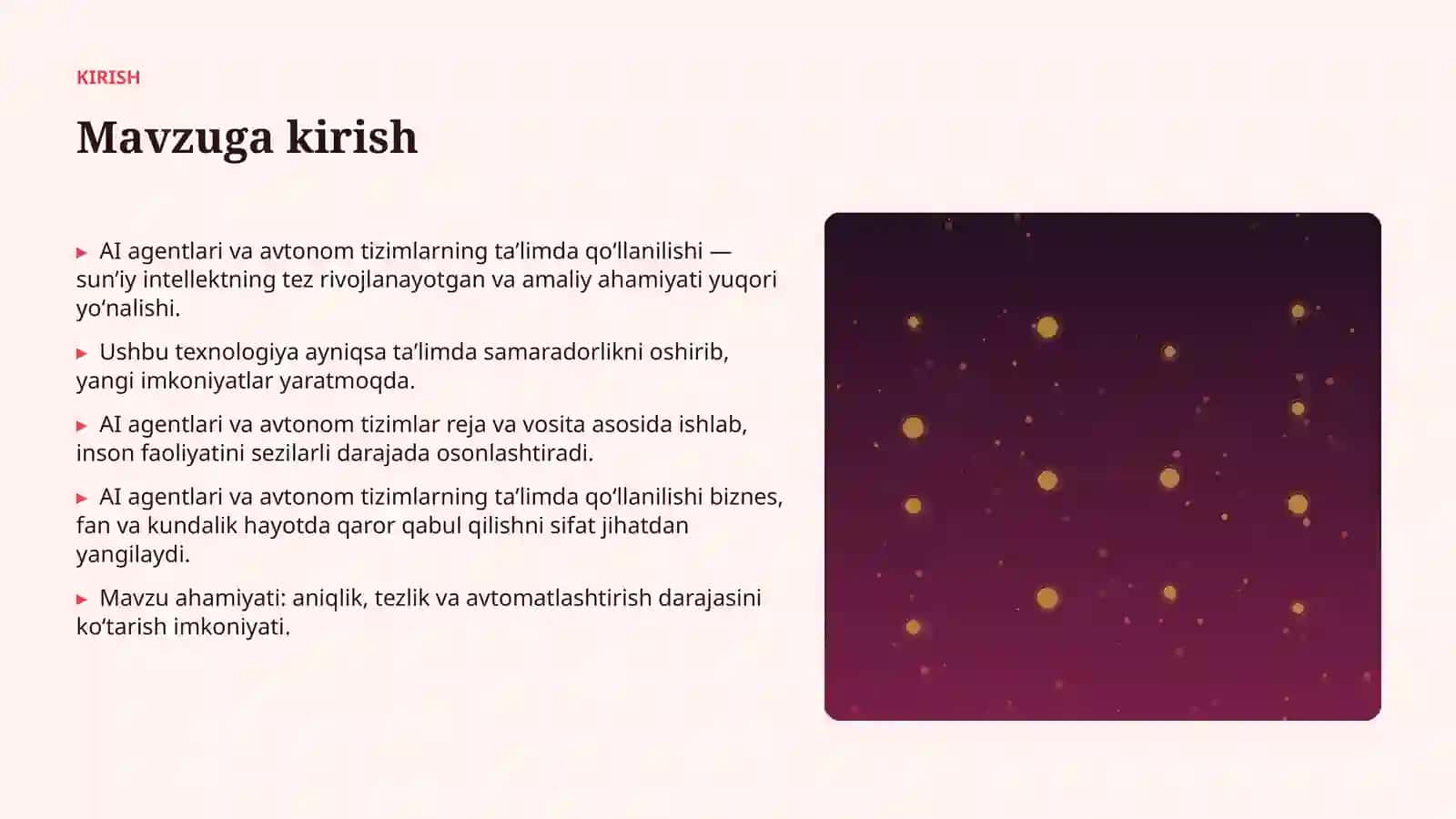 KIRISH

Mavzuga kirish

▸ AI agentlari va avtonom tizimlarning ta’limda qo‘llanilishi — sun’iy intellektning tez rivojlanayotgan va amaliy ahamiyati yuqori yo‘nalishi.

▸ Ushbu texnologiya ayniqsa ta’limda samaradorlikni oshirib, yangi imkoniyatlar yaratmoqda.

▸ AI agentlari va avtonom tizimlar reja va vosita asosida ishlab, inson faoliyatini sezilarli darajada osonlashtiradi.

▸ AI agentlari va avtonom tizimlarning ta’limda qo‘llanilishi biznes, fan va kundalik hayotda qaror qabul qilishni sifat jihatdan yangilaydi.

▸ Mavzu ahamiyati: aniqlik, tezlik va avtomatlashtirish darajasini ko‘tarish imkoniyati.